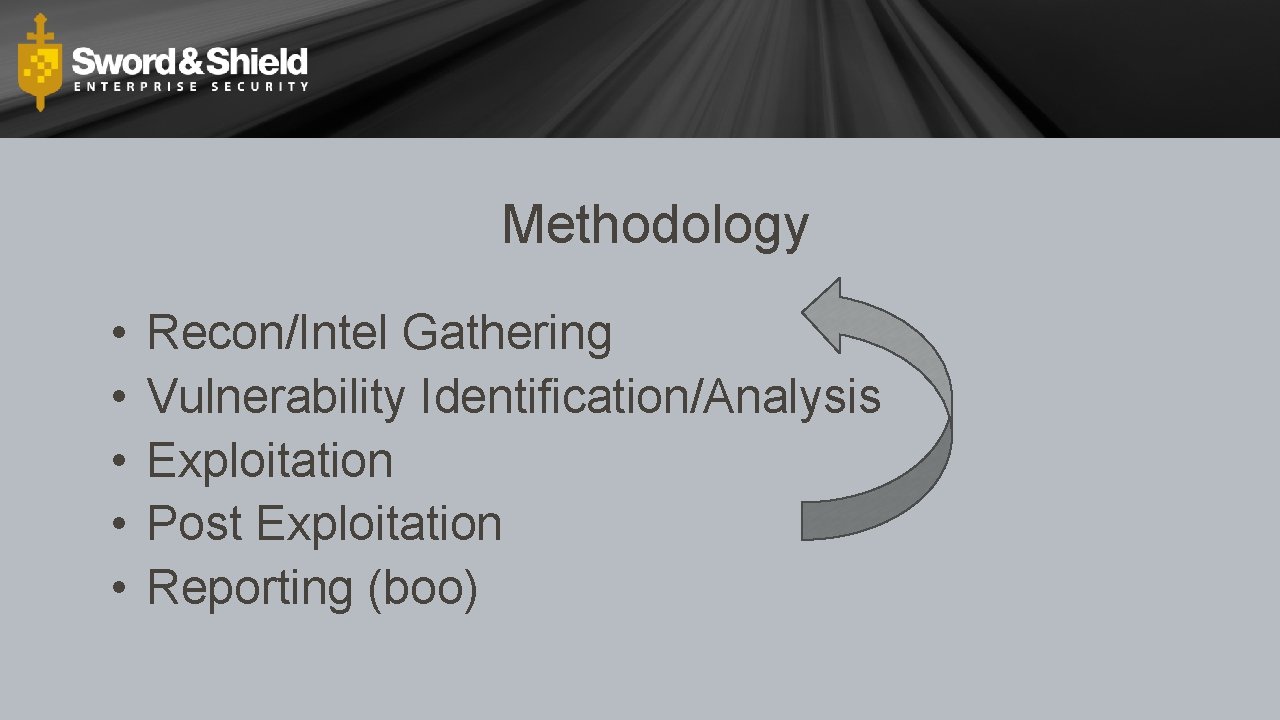 Sword&Shield
ENTERPRISE SECURITY

Methodology

• Recon/Intel Gathering
• Vulnerability Identification/Analysis
• Exploitation
• Post Exploitation
• Reporting (boo)